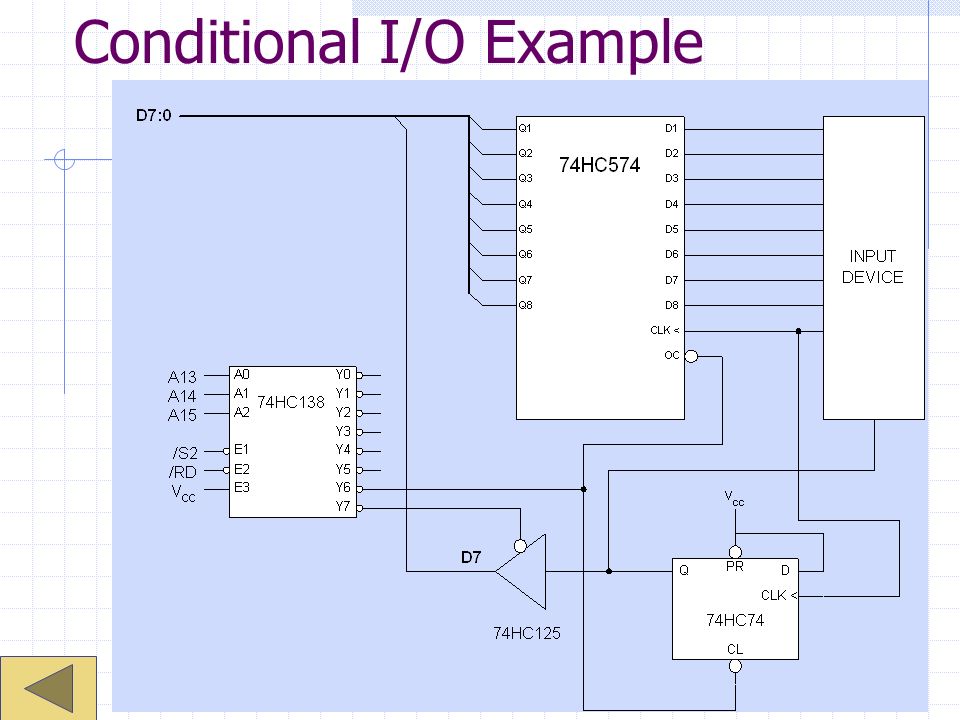 Conditional I/O Example

D7:0

Q1
Q2
Q3
Q4
Q5
Q6
Q7
Q8

74HC574

D1
D2
D3
D4
D5
D6
D7
D8
CLK <
OC

INPUT DEVICE

A13
A14
A15
/S2
/RD
$V_{CC}$

A0
A1
A2
E1
E2
E3

74HC138

Y0
Y1
Y2
Y3
Y4
Y5
Y6
Y7

D7

74HC125

$V_{CC}$

Q
PR
D
CLK <
74HC74
CL